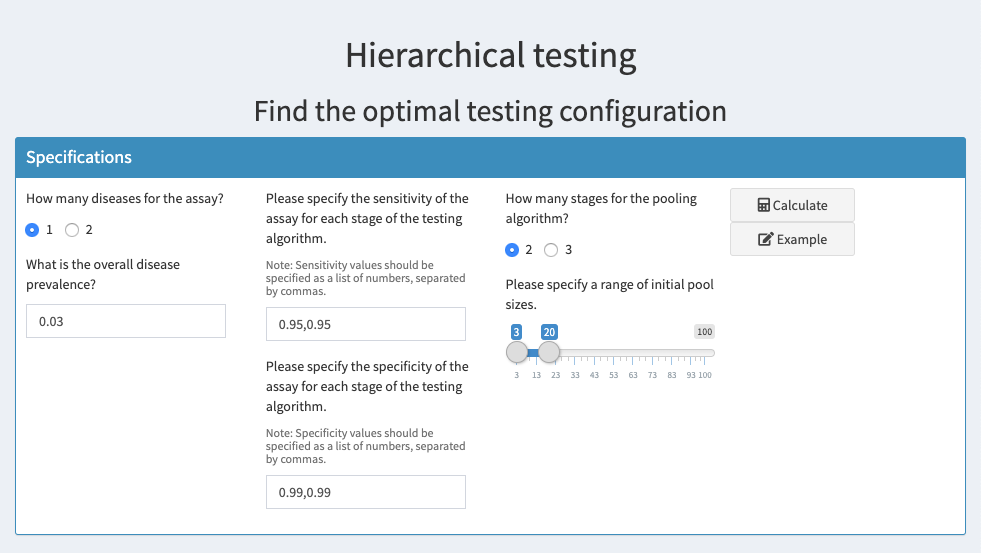 Hierarchical testing

Find the optimal testing configuration

Specifications

How many diseases for the assay?

1 2

What is the overall disease prevalence?

0.03

Please specify the sensitivity of the assay for each stage of the testing algorithm.

Note: Sensitivity values should be specified as a list of numbers, separated by commas.

0.95,0.95

Please specify the specificity of the assay for each stage of the testing algorithm.

Note: Specificity values should be specified as a list of numbers, separated by commas.

0.99,0.99

How many stages for the pooling algorithm?

2 3

Please specify a range of initial pool sizes.

3 20 100

3 13 23 33 43 53 63 73 83 93 100

Calculate

Example